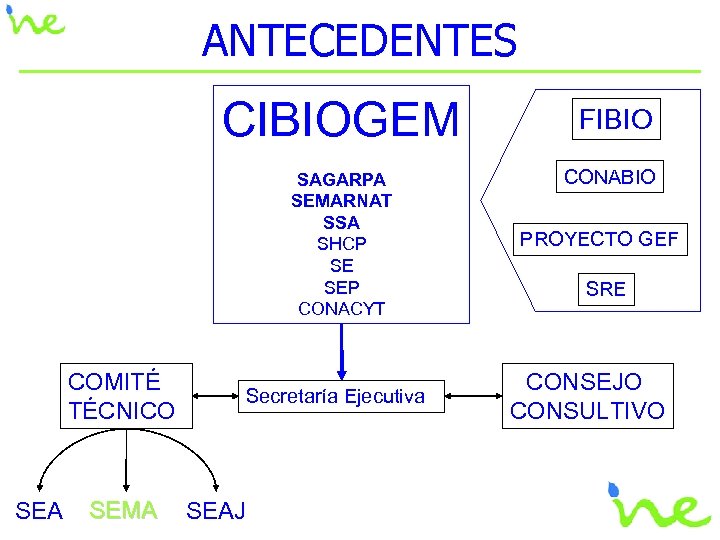 ine

ANTECEDENTES

CIBIOGEM

SAGARPA
SEMARNAT
SSA
SHCP
SE
SEP
CONACYT

FIBIO

CONABIO

PROYECTO GEF

SRE

COMITÉ TÉCNICO

Secretaría Ejecutiva

CONSEJO CONSULTIVO

SEA SEMA SEAJ

ine